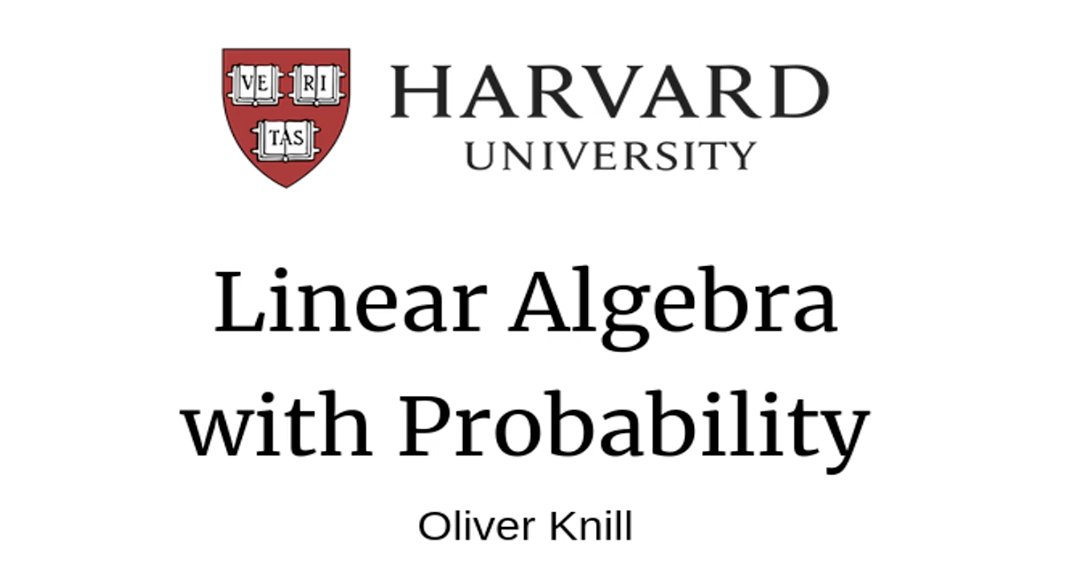 VE RI TAS

HARVARD
UNIVERSITY

Linear Algebra with Probability

Oliver Knill